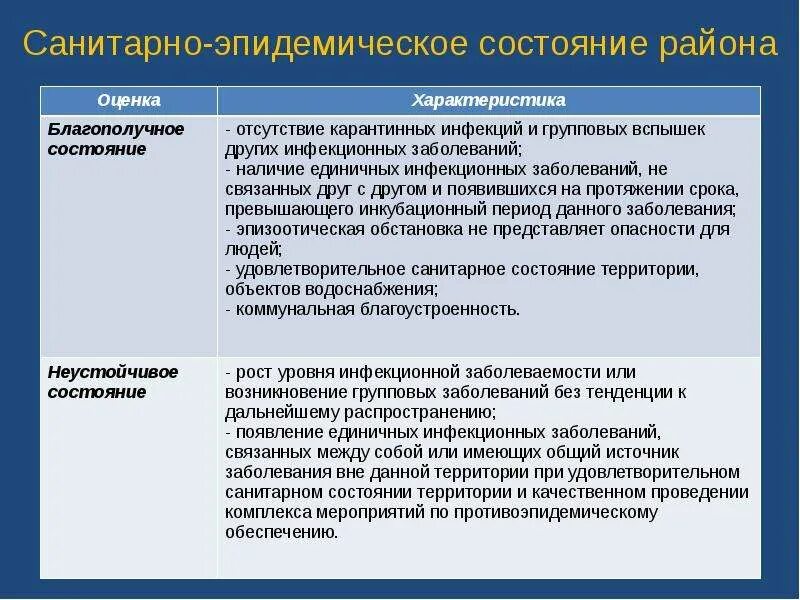 Санитарно-эпидемическое состояние района

| Оценка | Характеристика |
|---|---|
| Благополучное состояние | - отсутствие карантинных инфекций и групповых вспышек других инфекционных заболеваний; - наличие единичных инфекционных заболеваний, не связанных друг с другом и появившихся на протяжении срока, превышающего инкубационный период данного заболевания; - эпизоотическая обстановка не представляет опасности для людей; - удовлетворительное санитарное состояние территории, объектов водоснабжения; - коммунальная благоустроенность. |
| Неустойчивое состояние | - рост уровня инфекционной заболеваемости или возникновение групповых заболеваний без тенденции к дальнейшему распространению; - появление единичных инфекционных заболеваний, связанных между собой или имеющих общий источник заболевания вне данной территории при удовлетворительном санитарном состоянии территории и качественном проведении комплекса мероприятий по противоэпидемическому обеспечению. |